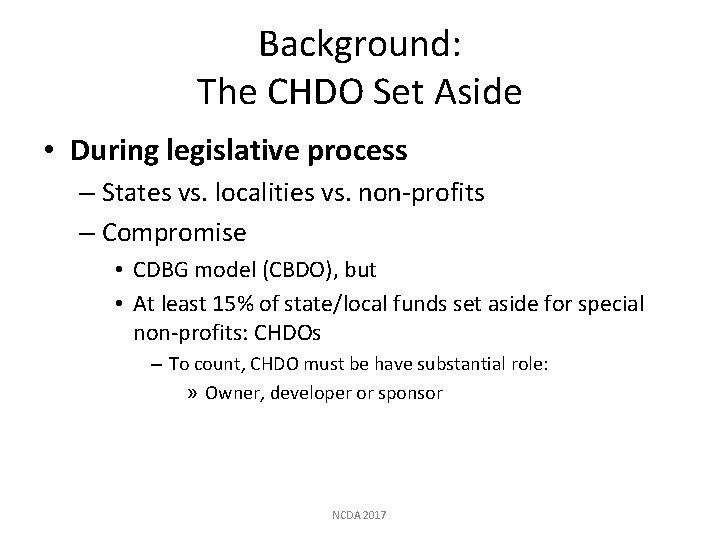 Background:
The CHDO Set Aside

• During legislative process
– States vs. localities vs. non-profits
– Compromise
• CDBG model (CBDO), but
• At least 15% of state/local funds set aside for special non-profits: CHDOs
– To count, CHDO must be have substantial role:
» Owner, developer or sponsor

NCDA 2017